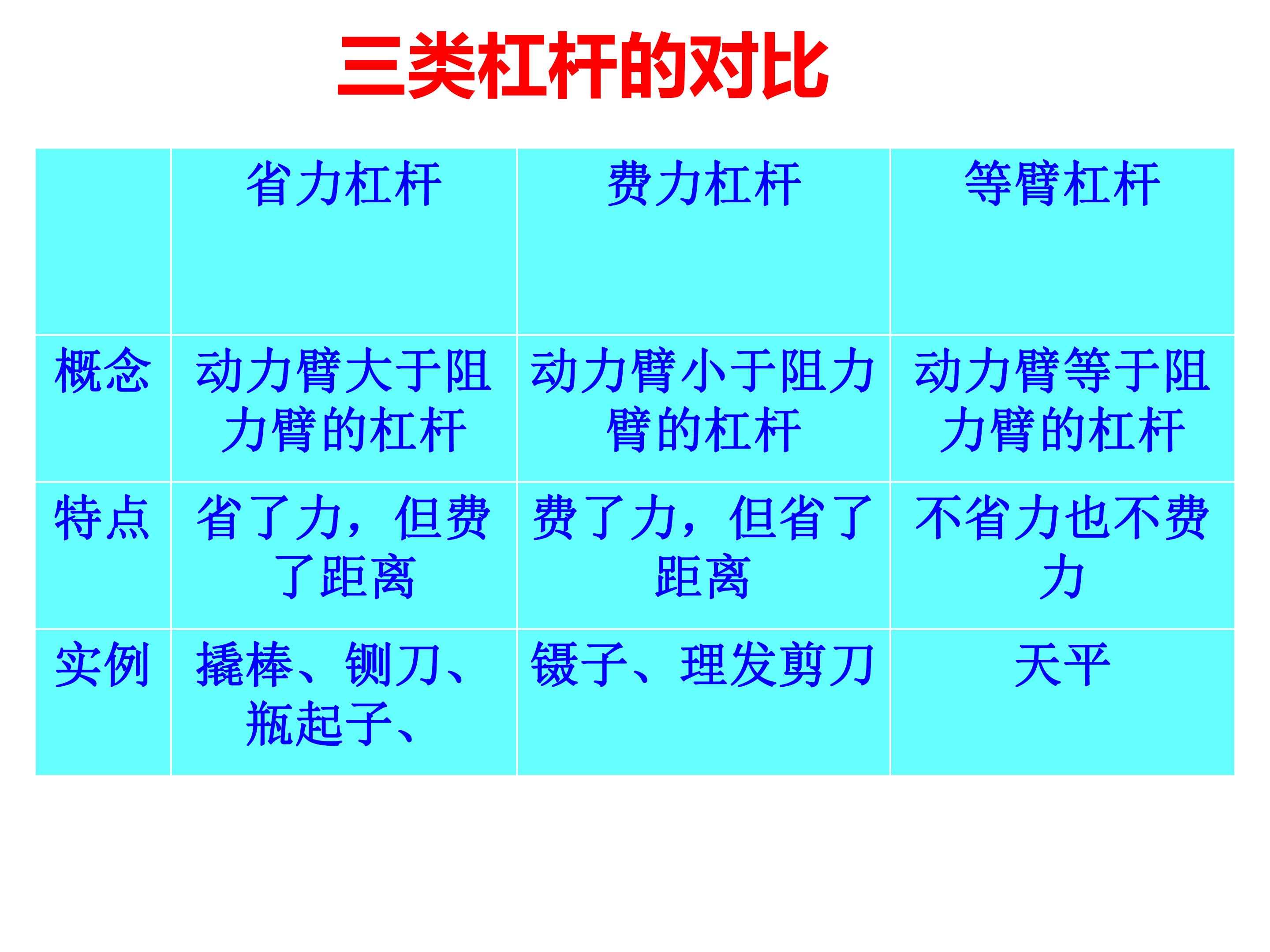 三类杠杆的对比

|  | 省力杠杆 | 费力杠杆 | 等臂杠杆 |
|---|---|---|---|
| 概念 | 动力臂大于阻力臂的杠杆 | 动力臂小于阻力臂的杠杆 | 动力臂等于阻力臂的杠杆 |
| 特点 | 省了力，但费了距离 | 费了力，但省了距离 | 不省力也不费力 |
| 实例 | 撬棒、铡刀、瓶起子、 | 镊子、理发剪刀 | 天平 |